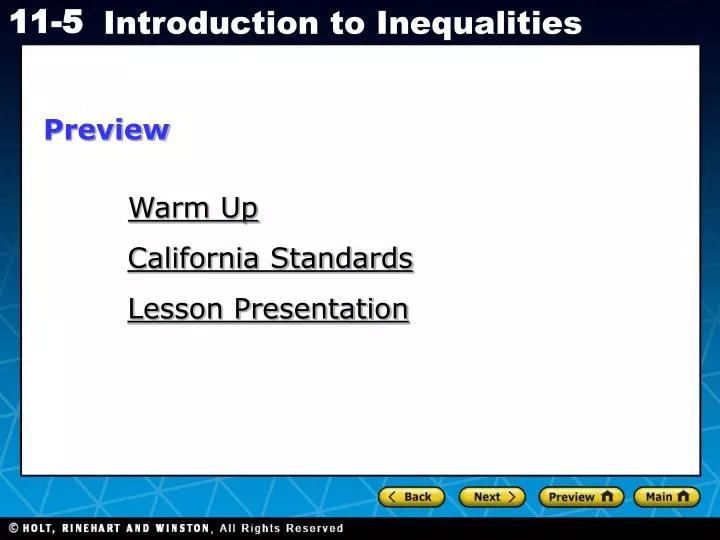 11-5 Introduction to Inequalities

Preview

Warm Up

California Standards

Lesson Presentation

Back Next Preview Main

© HOLT, RINEHART AND WINSTON, All Rights Reserved